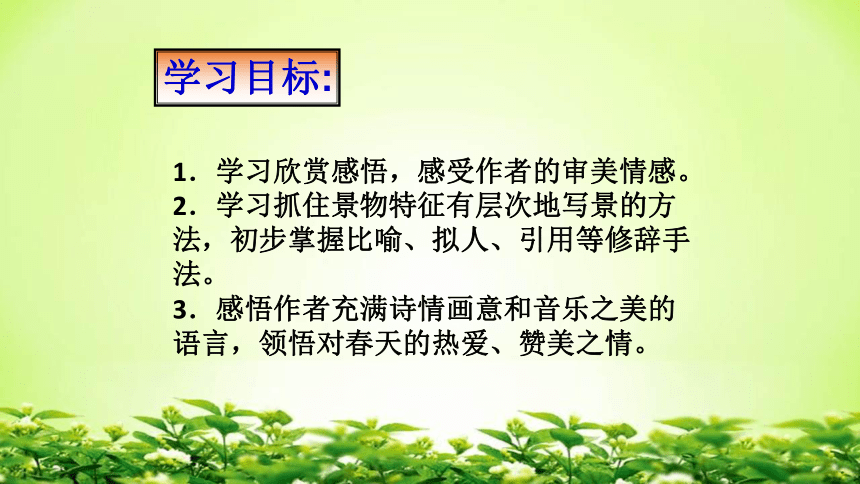 学习目标:

1．学习欣赏感悟，感受作者的审美情感。
2．学习抓住景物特征有层次地写景的方法，初步掌握比喻、拟人、引用等修辞手法。
3．感悟作者充满诗情画意和音乐之美的语言，领悟对春天的热爱、赞美之情。